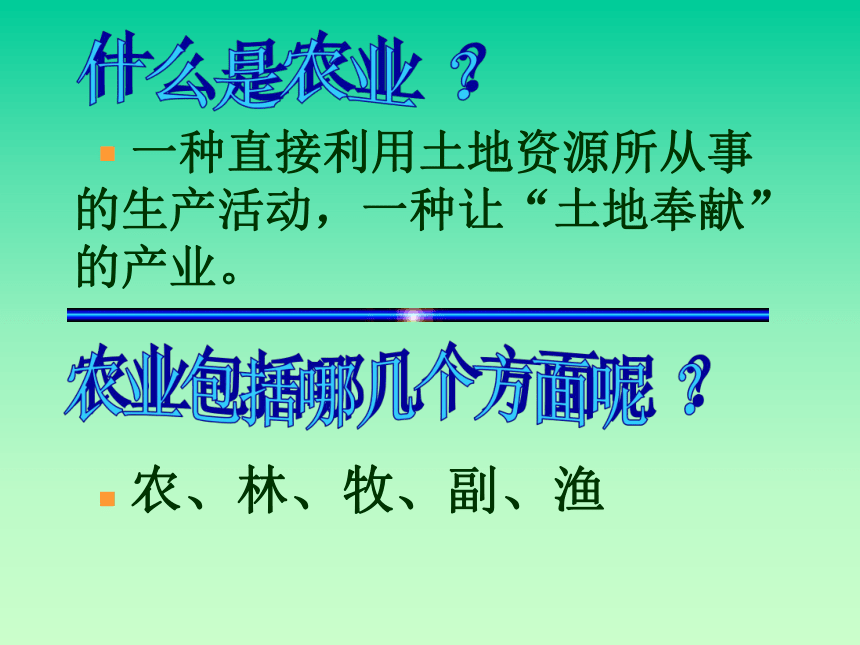 什么是农业？

一种直接利用土地资源所从事的生产活动，一种让“土地奉献”的产业。

农业包括哪几个方面呢？

农、林、牧、副、渔